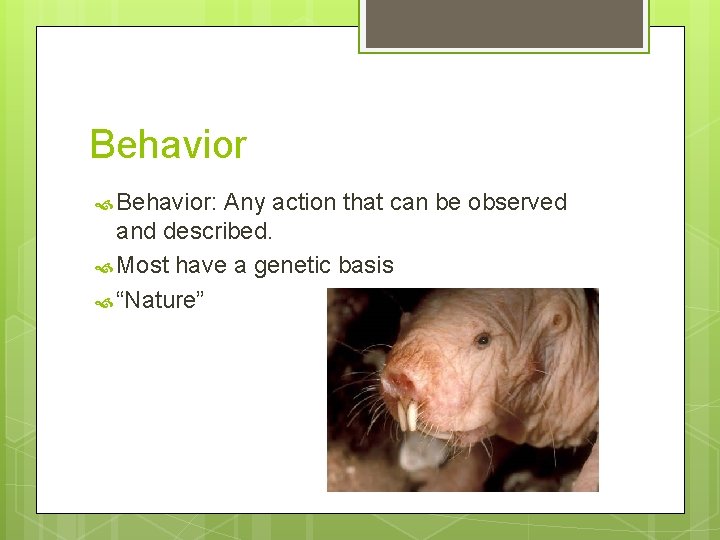 Behavior

Behavior: Any action that can be observed and described.

Most have a genetic basis

“Nature”